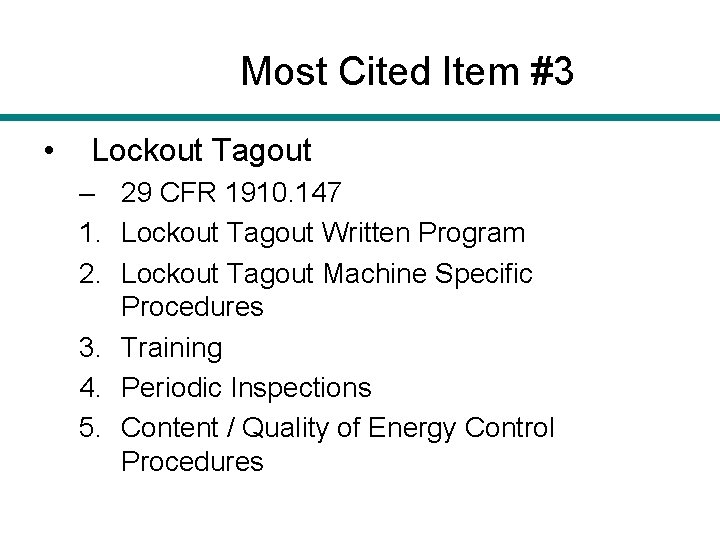 Most Cited Item #3

• Lockout Tagout
– 29 CFR 1910.147
1. Lockout Tagout Written Program
2. Lockout Tagout Machine Specific Procedures
3. Training
4. Periodic Inspections
5. Content / Quality of Energy Control Procedures